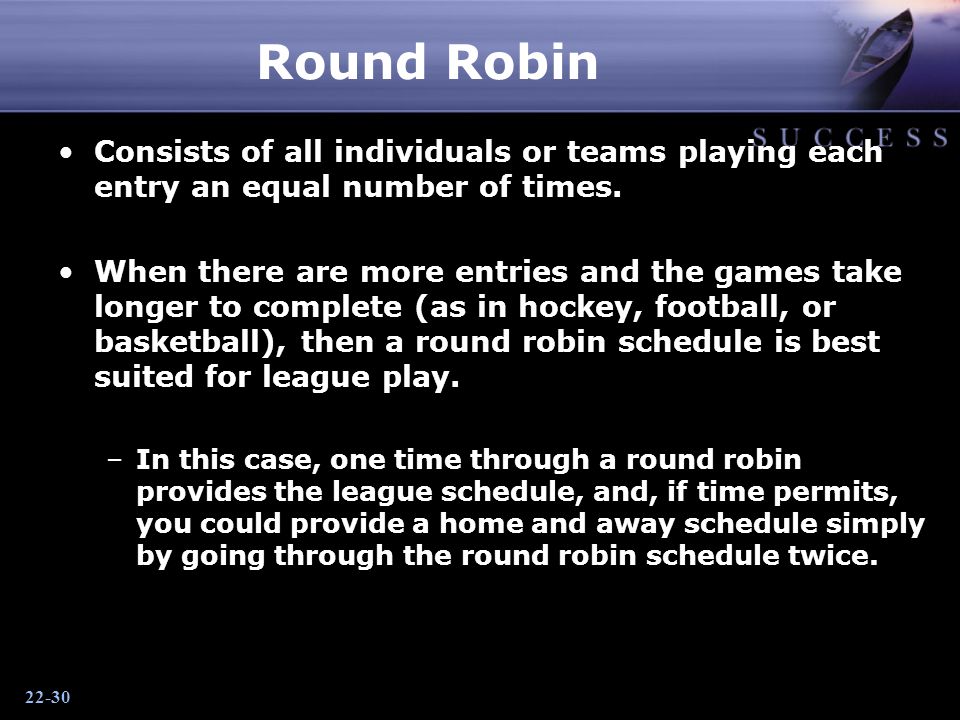 Round Robin

SUCCESS

• Consists of all individuals or teams playing each entry an equal number of times.

• When there are more entries and the games take longer to complete (as in hockey, football, or basketball), then a round robin schedule is best suited for league play.

– In this case, one time through a round robin provides the league schedule, and, if time permits, you could provide a home and away schedule simply by going through the round robin schedule twice.

22-30